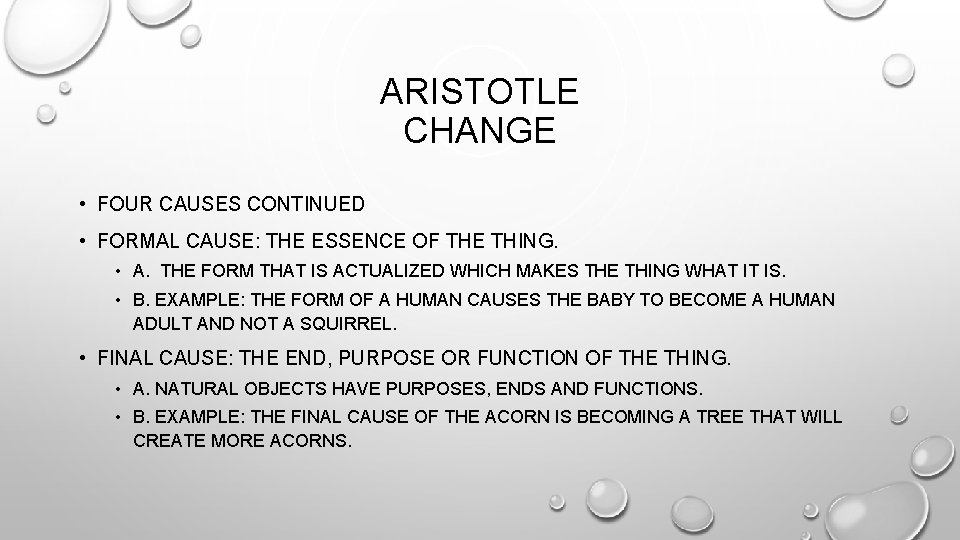 ARISTOTLE
CHANGE

• FOUR CAUSES CONTINUED

• FORMAL CAUSE: THE ESSENCE OF THE THING.

• A. THE FORM THAT IS ACTUALIZED WHICH MAKES THE THING WHAT IT IS.

• B. EXAMPLE: THE FORM OF A HUMAN CAUSES THE BABY TO BECOME A HUMAN ADULT AND NOT A SQUIRREL.

• FINAL CAUSE: THE END, PURPOSE OR FUNCTION OF THE THING.

• A. NATURAL OBJECTS HAVE PURPOSES, ENDS AND FUNCTIONS.

• B. EXAMPLE: THE FINAL CAUSE OF THE ACORN IS BECOMING A TREE THAT WILL CREATE MORE ACORNS.